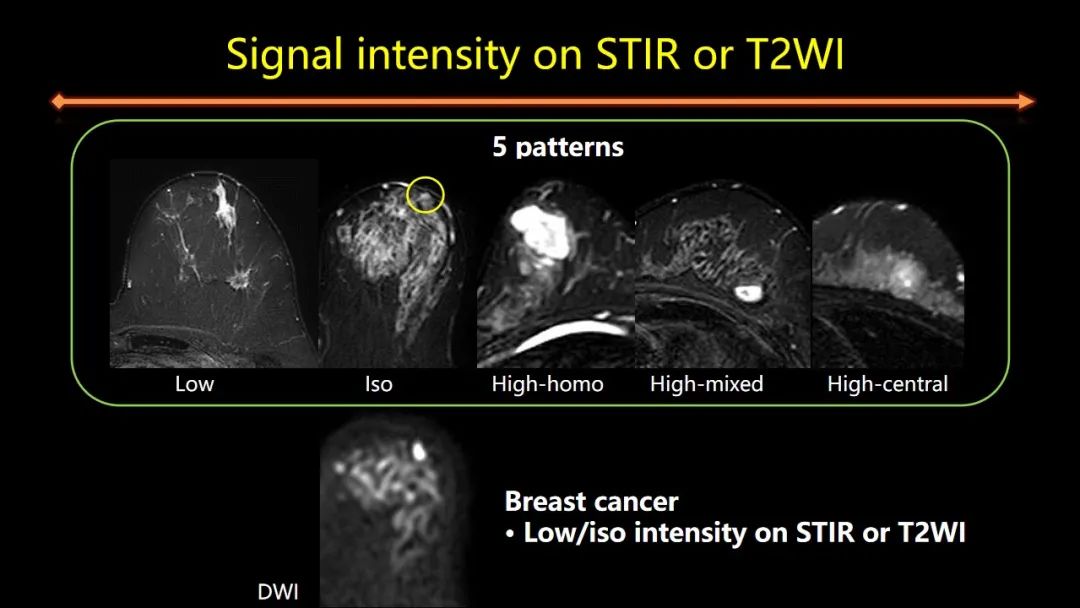 Signal intensity on STIR or T2WI

5 patterns

Low

Iso

High-homo

High-mixed

High-central

DWI

Breast cancer
• Low/iso intensity on STIR or T2WI